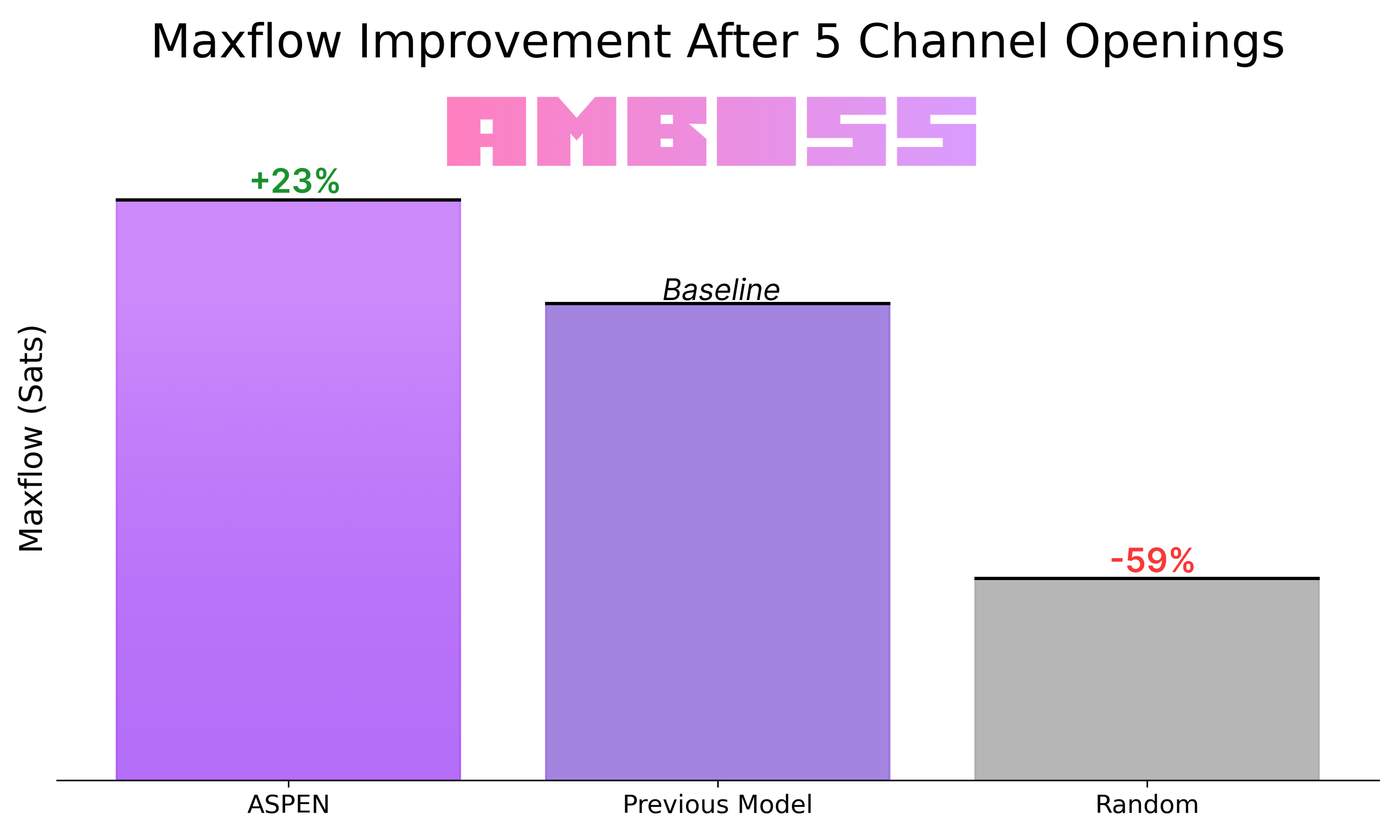 Maxflow Improvement After 5 Channel Openings

AMBOSS

Maxflow (Sats)

+23%

Baseline

-59%

ASPEN

Previous Model

Random